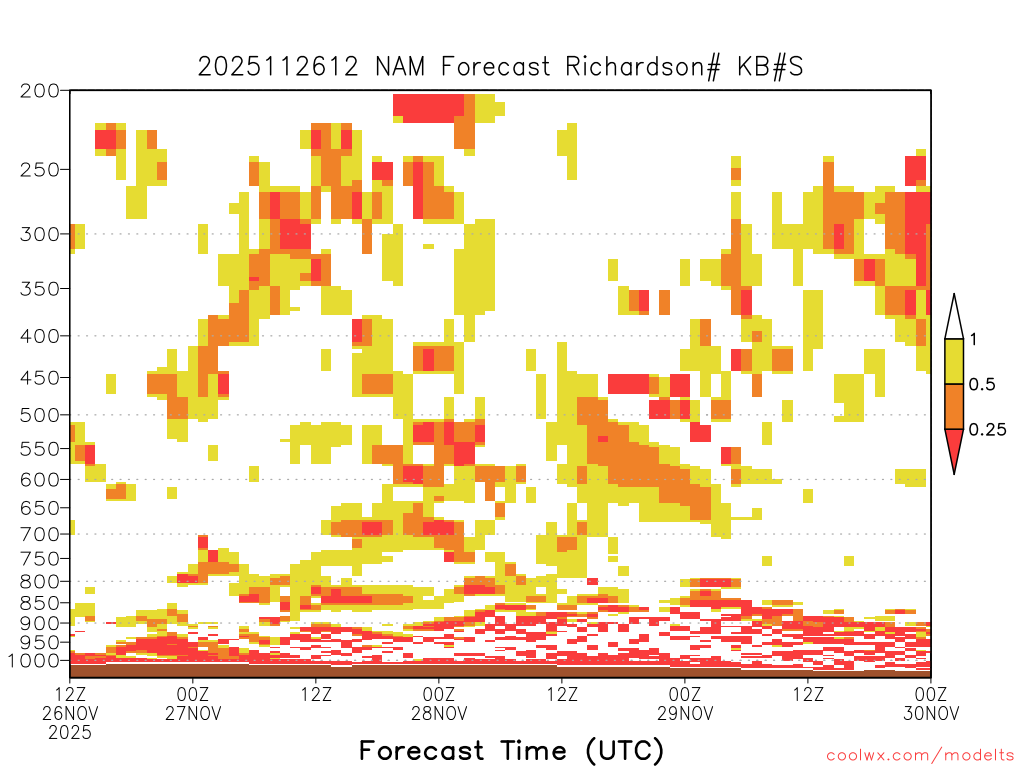 2025112612 NAM Forecast Richardson# KB#S

200
250
300
350
400
450
500
550
600
650
700
750
800
850
900
950
1000

1
0.5
0.25

12Z 26NOV 2025
00Z 27NOV
12Z
00Z 28NOV
12Z
00Z 29NOV
12Z
00Z 30NOV

Forecast Time (UTC)

coolwx.com/modelts